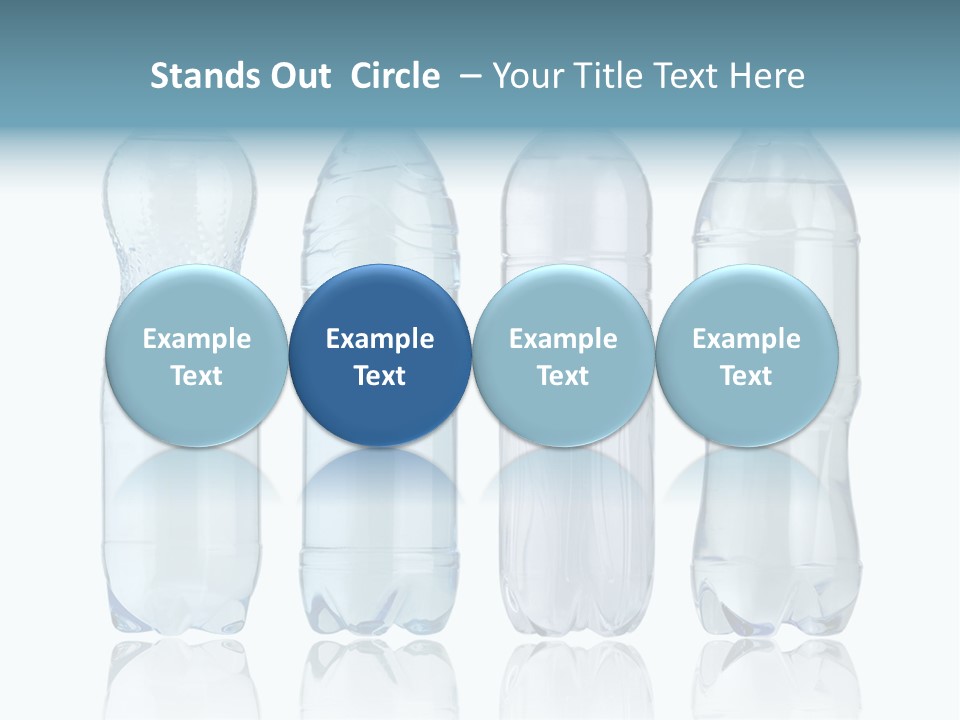 Stands Out Circle – Your Title Text Here

Example Text

Example Text

Example Text

Example Text